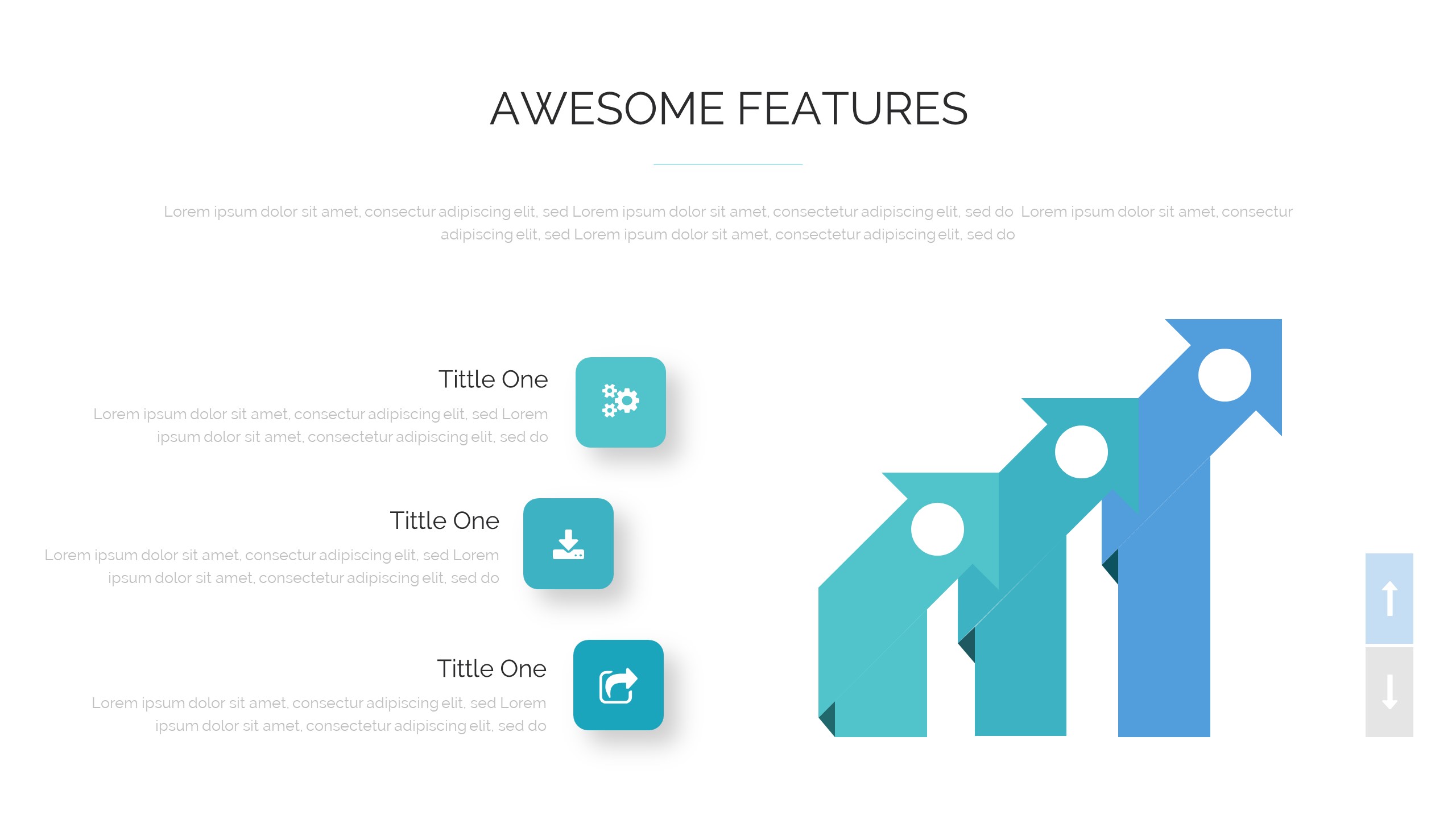 AWESOME FEATURES

Lorem ipsum dolor sit amet, consectur adipiscing elit, sed Lorem ipsum dolor sit amet, consectetur adipiscing elit, sed do Lorem ipsum dolor sit amet, consectur adipiscing elit, sed Lorem ipsum dolor sit amet, consectetur adipiscing elit, sed do

Tittle One

Lorem ipsum dolor sit amet, consectur adipiscing elit, sed Lorem ipsum dolor sit amet, consectetur adipiscing elit, sed do

Tittle One

Lorem ipsum dolor sit amet, consectur adipiscing elit, sed Lorem ipsum dolor sit amet, consectetur adipiscing elit, sed do

Tittle One

Lorem ipsum dolor sit amet, consectur adipiscing elit, sed Lorem ipsum dolor sit amet, consectetur adipiscing elit, sed do